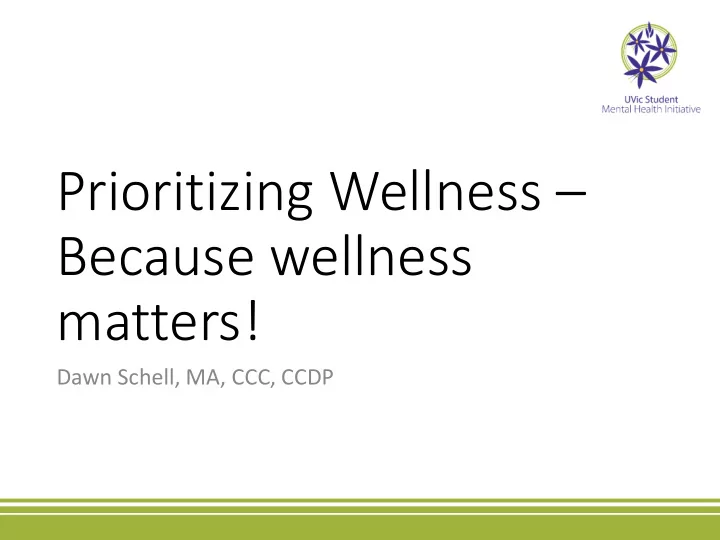 UVic Student
Mental Health Initiative

Prioritizing Wellness – Because wellness matters!

Dawn Schell, MA, CCC, CCDP